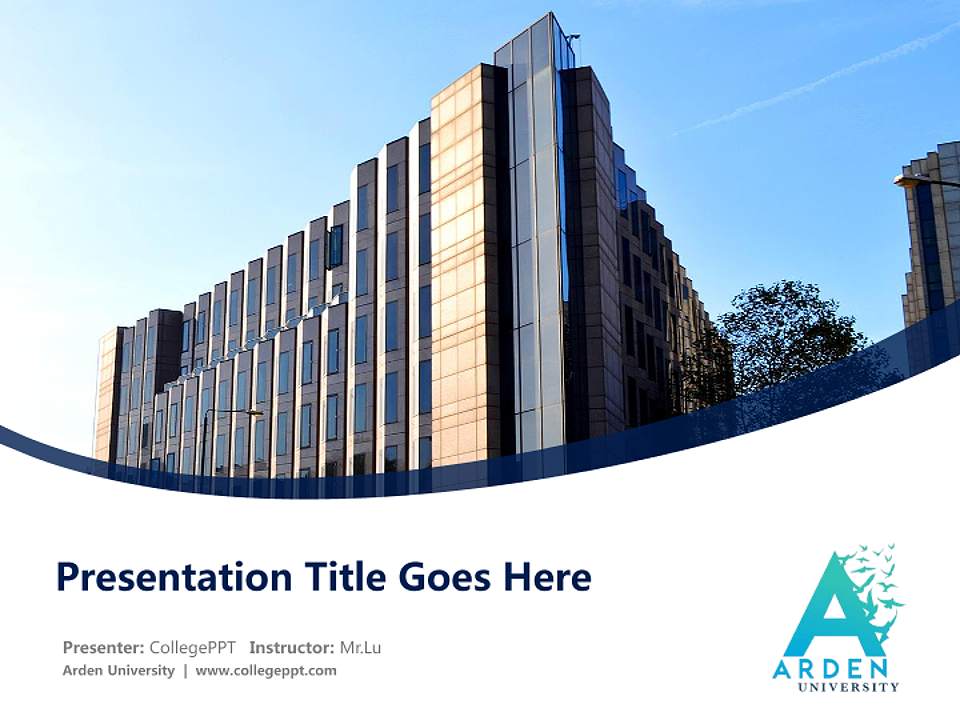 Presentation Title Goes Here

Presenter: CollegePPT Instructor: Mr.Lu
Arden University | www.collegeppt.com

A
ARDEN
UNIVERSITY